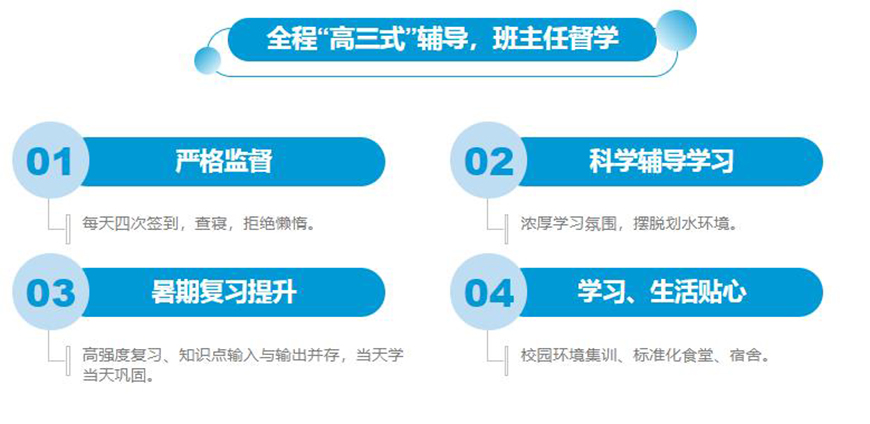 全程“高三式”辅导，班主任督学

01
严格监督
每天四次签到，查寝，拒绝懒惰。

02
科学辅导学习
浓厚学习氛围，摆脱划水环境。

03
暑期复习提升
高强度复习、知识点输入与输出并存，当天学当天巩固。

04
学习、生活贴心
校园环境集训、标准化食堂、宿舍。